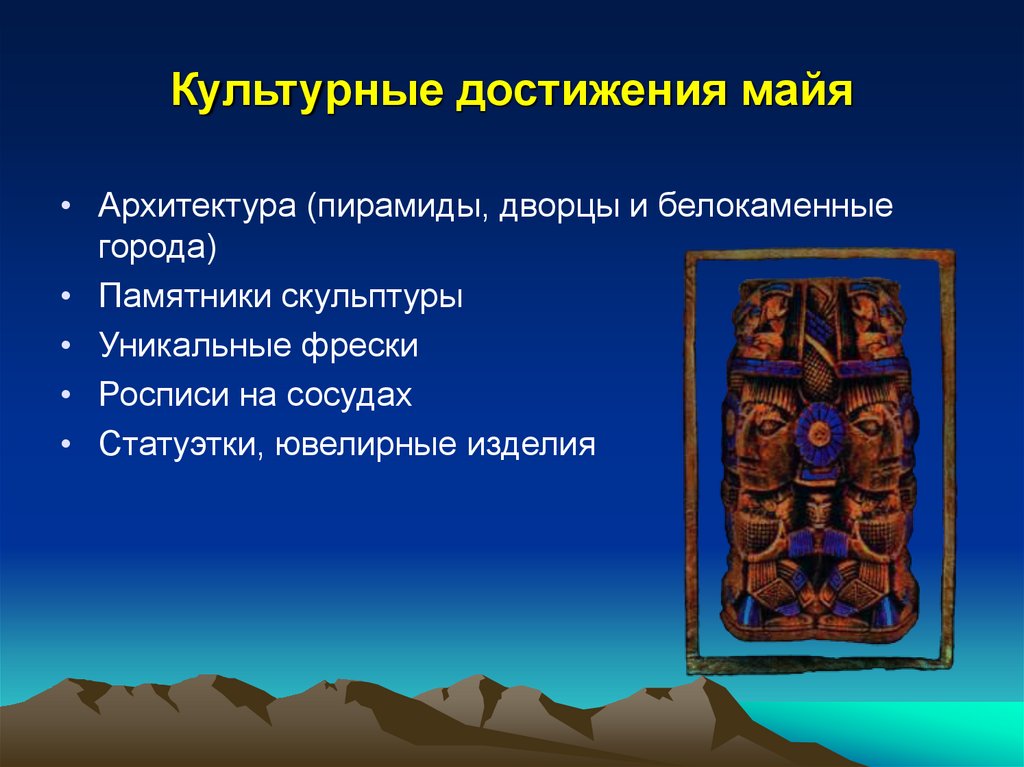 Культурные достижения майя

• Архитектура (пирамиды, дворцы и белокаменные города)
• Памятники скульптуры
• Уникальные фрески
• Росписи на сосудах
• Статуэтки, ювелирные изделия